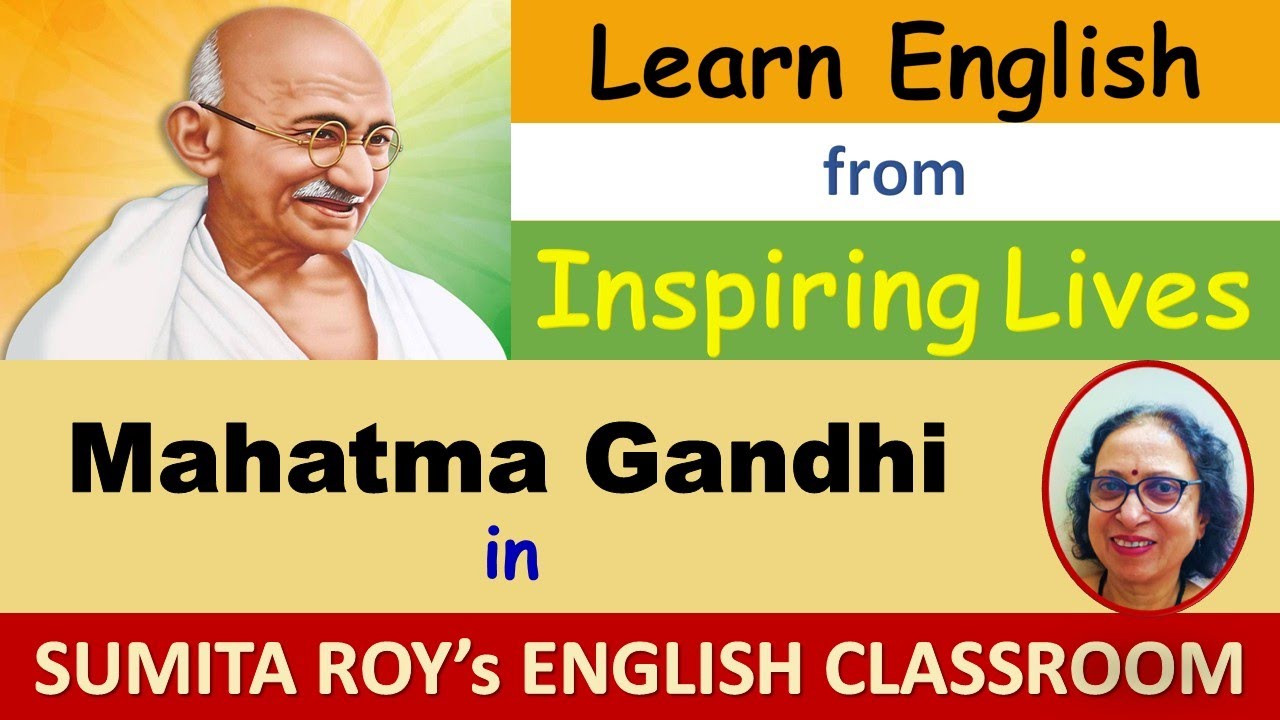 Learn English

from

Inspiring Lives

Mahatma Gandhi

in

SUMITA ROY's ENGLISH CLASSROOM